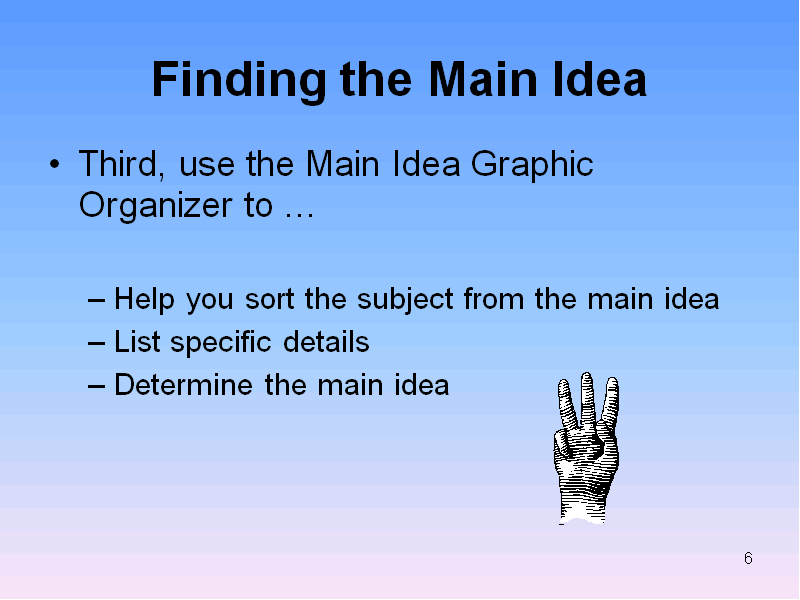 Finding the Main Idea

• Third, use the Main Idea Graphic Organizer to …

– Help you sort the subject from the main idea
– List specific details
– Determine the main idea

6